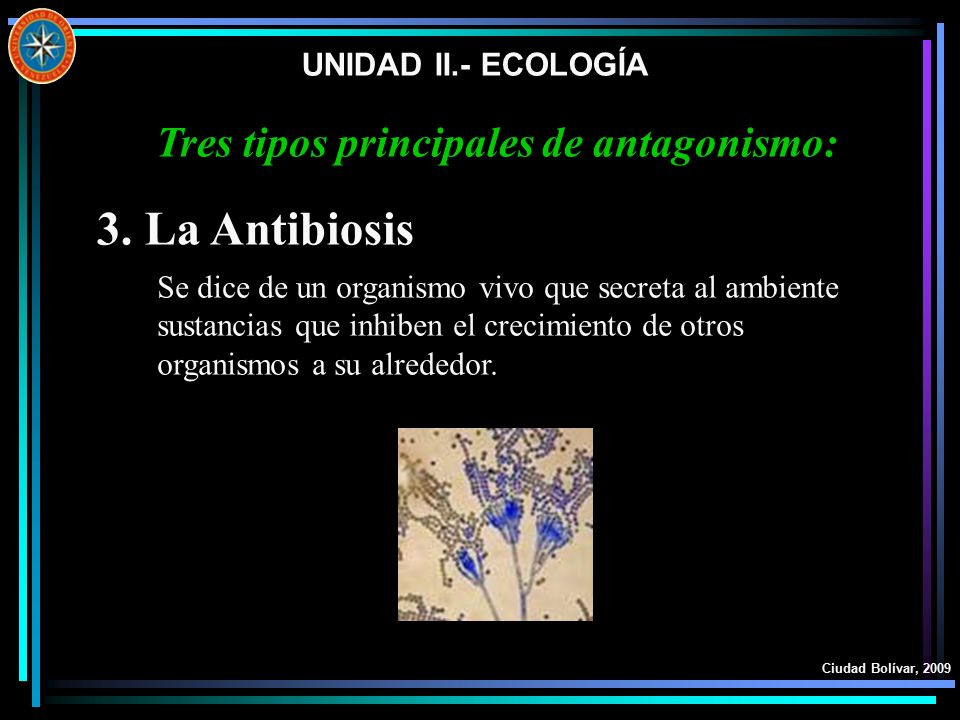 UNIDAD II.- ECOLOGÍA

Tres tipos principales de antagonismo:

3. La Antibiosis

Se dice de un organismo vivo que secreta al ambiente sustancias que inhiben el crecimiento de otros organismos a su alrededor.

Ciudad Bolívar, 2009